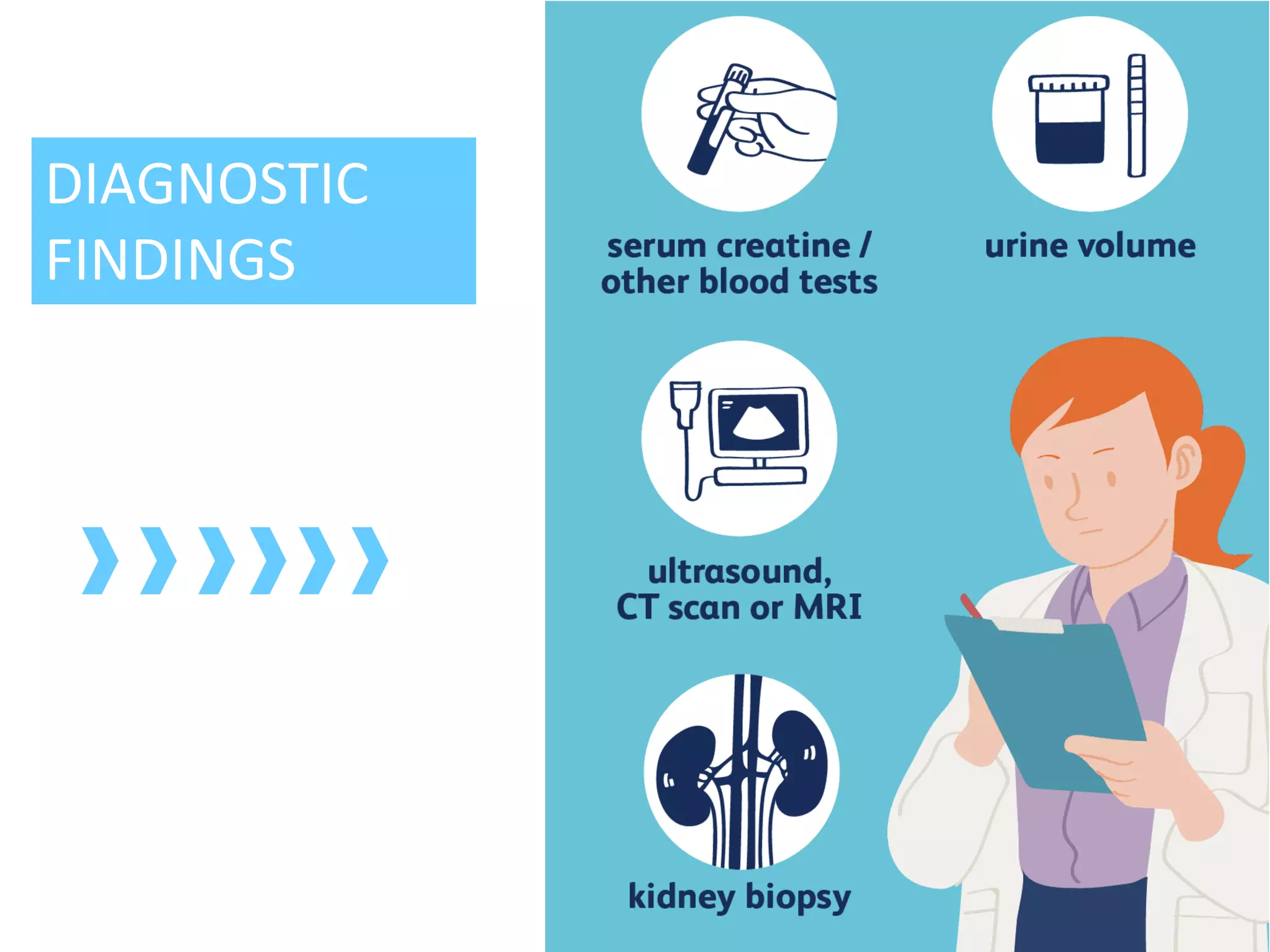 DIAGNOSTIC FINDINGS

serum creatine / other blood tests

urine volume

ultrasound, CT scan or MRI

kidney biopsy